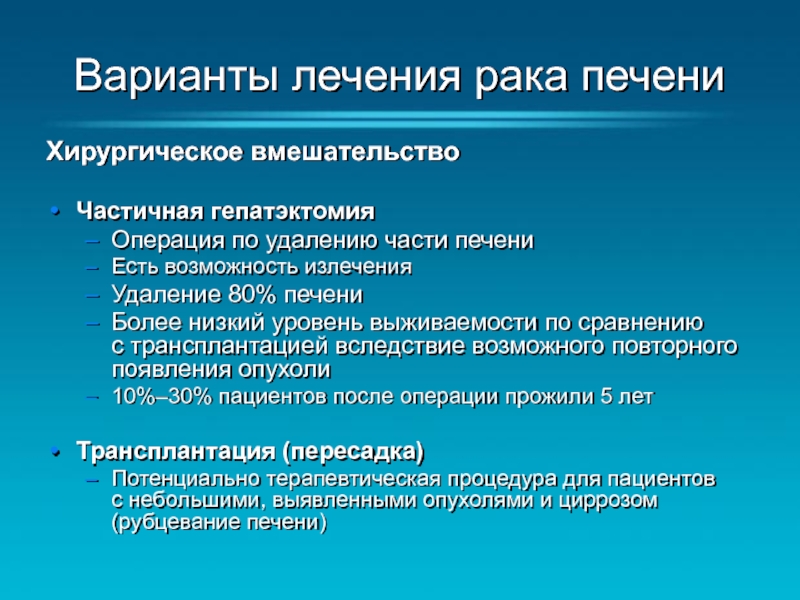 Варианты лечения рака печени

Хирургическое вмешательство

• Частичная гепатэктомия
– Операция по удалению части печени
– Есть возможность излечения
– Удаление 80% печени
– Более низкий уровень выживаемости по сравнению с трансплантацией вследствие возможного повторного появления опухоли
– 10%–30% пациентов после операции прожили 5 лет

• Трансплантация (пересадка)
– Потенциально терапевтическая процедура для пациентов с небольшими, выявленными опухолями и циррозом (рубцевание печени)